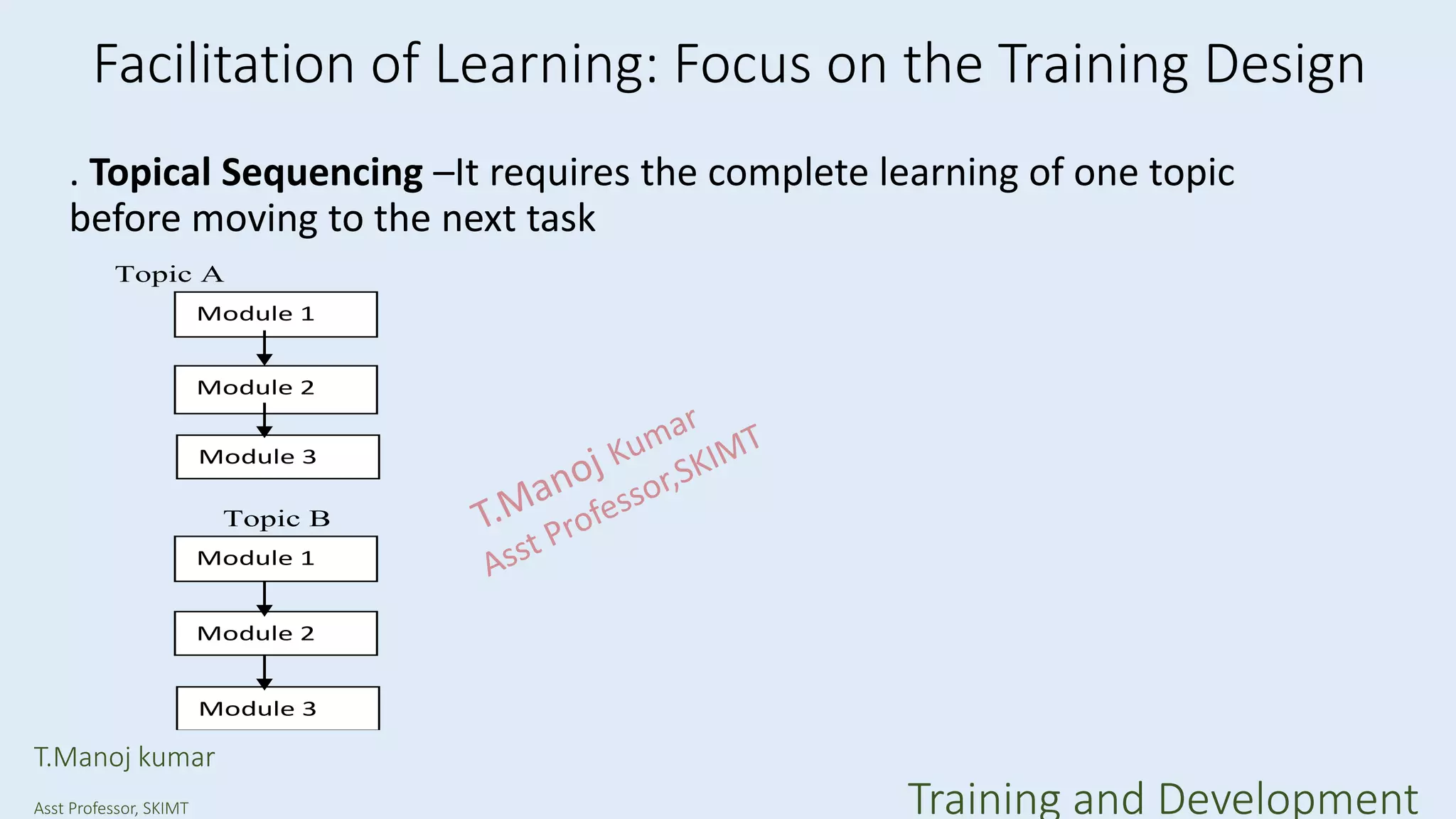 Facilitation of Learning: Focus on the Training Design

. **Topical Sequencing** –It requires the complete learning of one topic before moving to the next task

Topic A

Module 1

Module 2

Module 3

Topic B

Module 1

Module 2

Module 3

T.Manoj Kumar
Asst Professor,SKIMT

T.Manoj kumar

Asst Professor, SKIMT

Training and Development